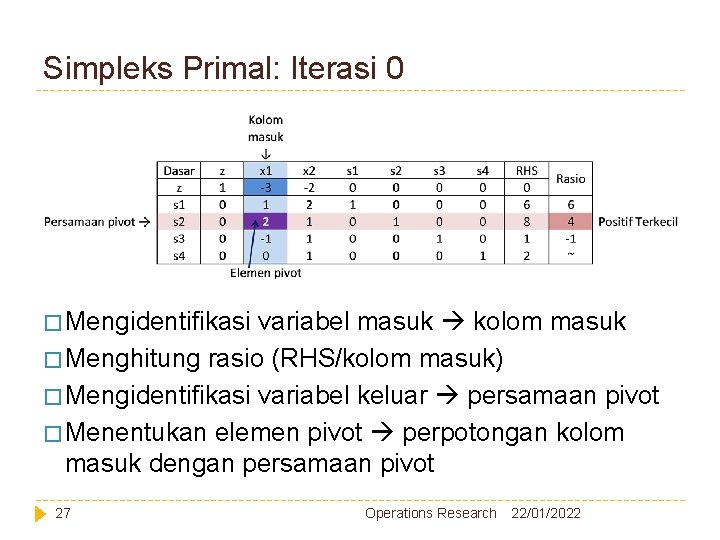 Simpleks Primal: Iterasi 0

Kolom masuk
↓

| Dasar | z | x1 | x2 | s1 | s2 | s3 | s4 | RHS | Rasio |
|---|---|---|---|---|---|---|---|---|---|
| z | 1 | -3 | -2 | 0 | 0 | 0 | 0 | 0 | |
| s1 | 0 | 1 | 2 | 1 | 0 | 0 | 0 | 6 | 6 |
| s2 | 0 | 2 | 1 | 0 | 1 | 0 | 0 | 8 | 4 |
| s3 | 0 | -1 | 1 | 0 | 0 | 1 | 0 | 1 | -1 |
| s4 | 0 | 0 | 1 | 0 | 0 | 0 | 1 | 2 | ~ |

Persamaan pivot →
Positif Terkecil
Elemen pivot

□ Mengidentifikasi variabel masuk → kolom masuk
□ Menghitung rasio (RHS/kolom masuk)
□ Mengidentifikasi variabel keluar → persamaan pivot
□ Menentukan elemen pivot → perpotongan kolom masuk dengan persamaan pivot

27 Operations Research 22/01/2022